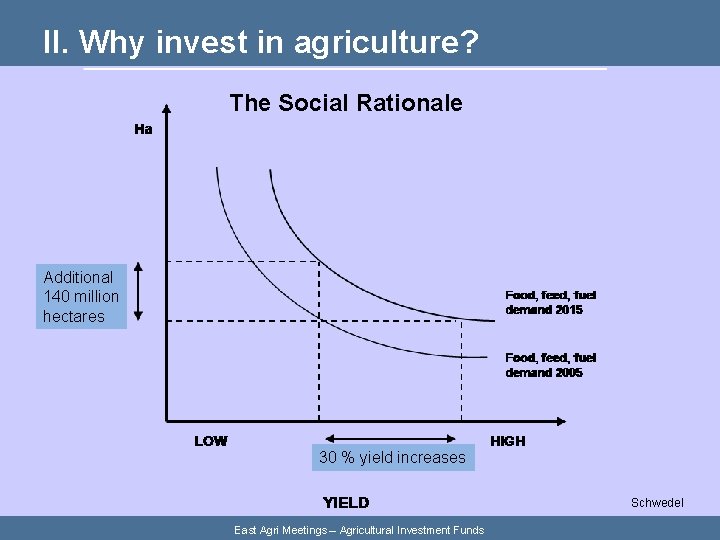 II. Why invest in agriculture?

The Social Rationale

Ha

Additional 140 million hectares

Food, feed, fuel demand 2015

Food, feed, fuel demand 2005

LOW

HIGH

30 % yield increases

YIELD

Schwedel

East Agri Meetings – Agricultural Investment Funds